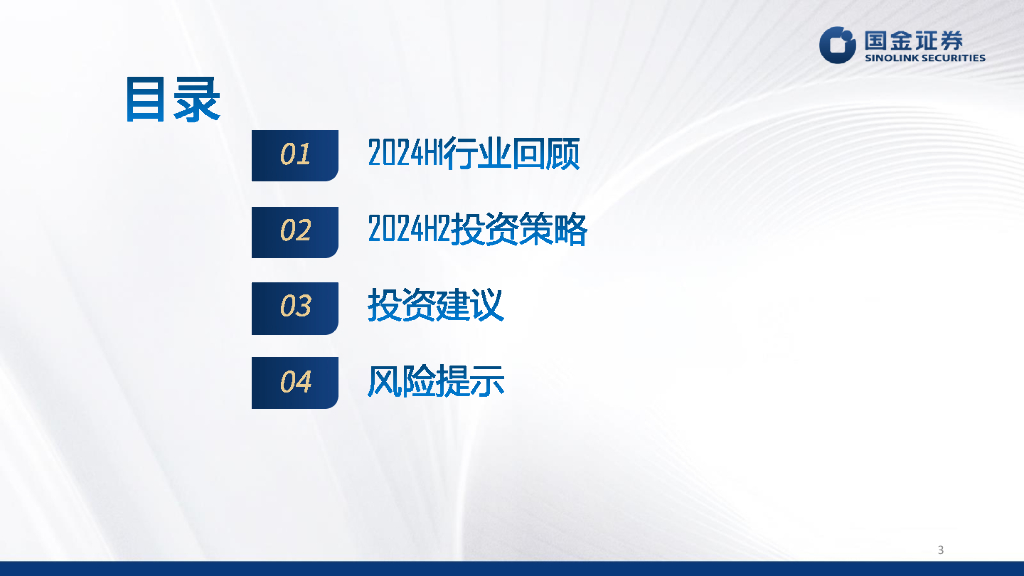 国金证券
SINOLINK SECURITIES

目录

01 2024H1行业回顾

02 2024H2投资策略

03 投资建议

04 风险提示

3